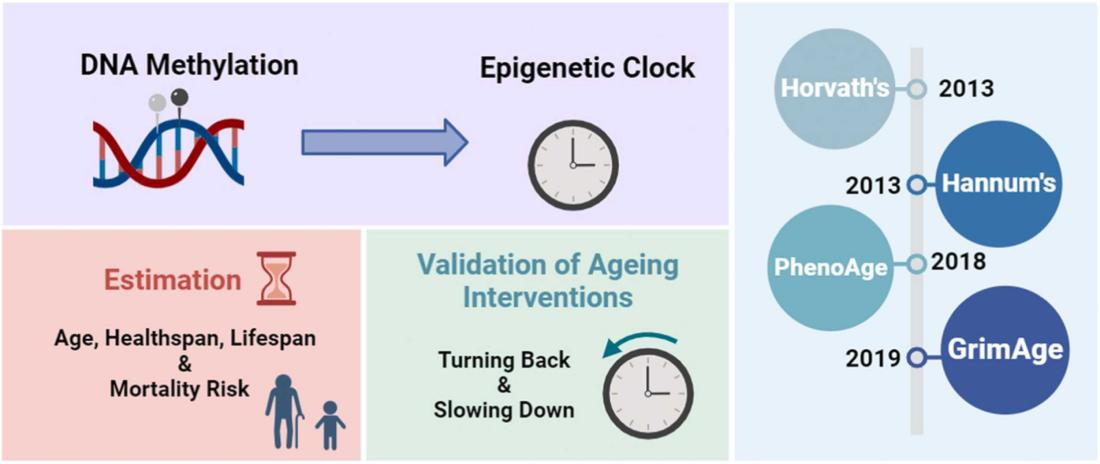 DNA Methylation

Epigenetic Clock

Estimation

Age, Healthspan, Lifespan & Mortality Risk

Validation of Ageing Interventions

Turning Back & Slowing Down

Horvath's 2013

2013 Hannum's

PhenoAge 2018

2019 GrimAge